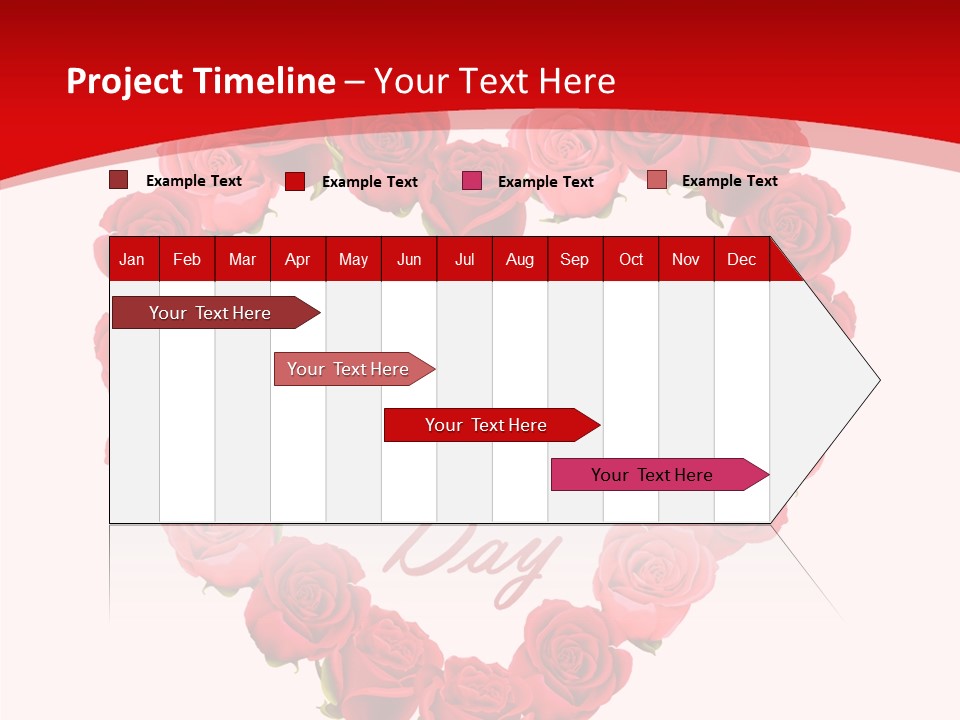 Project Timeline – Your Text Here

Example Text
Example Text
Example Text
Example Text

| Jan | Feb | Mar | Apr | May | Jun | Jul | Aug | Sep | Oct | Nov | Dec |
|---|---|---|---|---|---|---|---|---|---|---|---|

Your Text Here
Your Text Here
Your Text Here
Your Text Here

Day